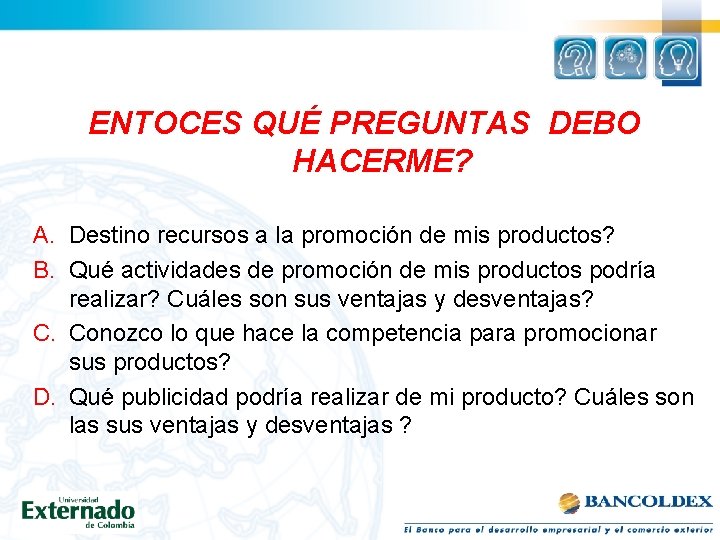 ENTOCES QUÉ PREGUNTAS DEBO HACERME?

A. Destino recursos a la promoción de mis productos?
B. Qué actividades de promoción de mis productos podría realizar? Cuáles son sus ventajas y desventajas?
C. Conozco lo que hace la competencia para promocionar sus productos?
D. Qué publicidad podría realizar de mi producto? Cuáles son las sus ventajas y desventajas ?

Universidad Externado de Colombia

BANCOLDEX
El Banco para el desarrollo empresarial y el comercio exterior